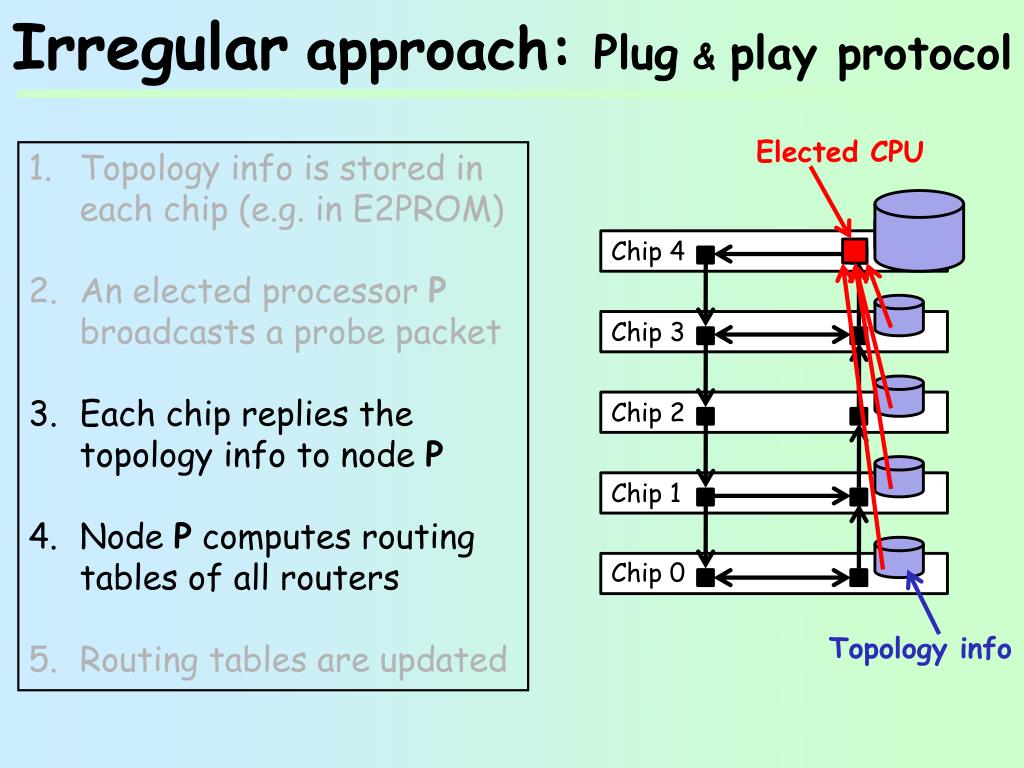 Irregular approach: Plug & play protocol

1. Topology info is stored in each chip (e.g. in E2PROM)

2. An elected processor P broadcasts a probe packet

3. Each chip replies the topology info to node P

4. Node P computes routing tables of all routers

5. Routing tables are updated

Elected CPU

Chip 4

Chip 3

Chip 2

Chip 1

Chip 0

Topology info